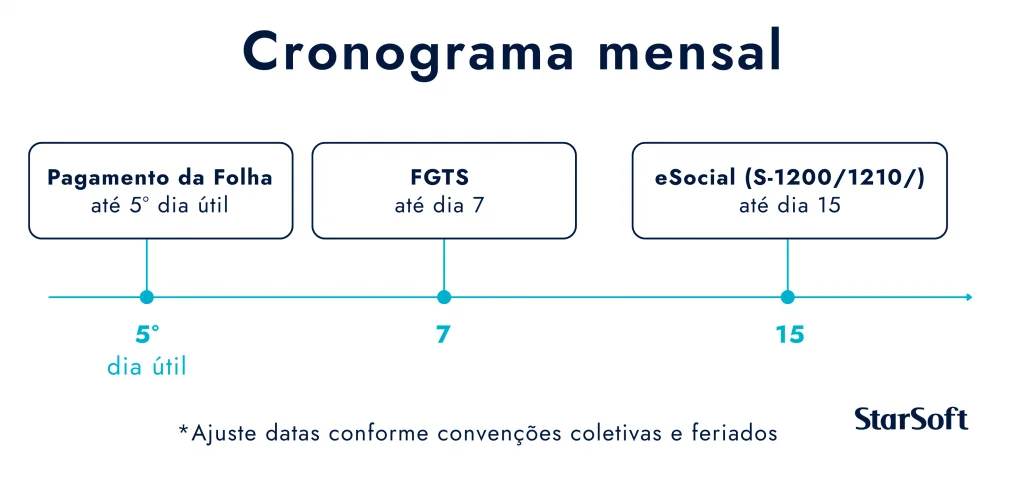 Cronograma mensal

Pagamento da Folha
até 5° dia útil

FGTS
até dia 7

eSocial (S-1200/1210/)
até dia 15

5°
dia útil

7

15

*Ajuste datas conforme convenções coletivas e feriados

StarSoft